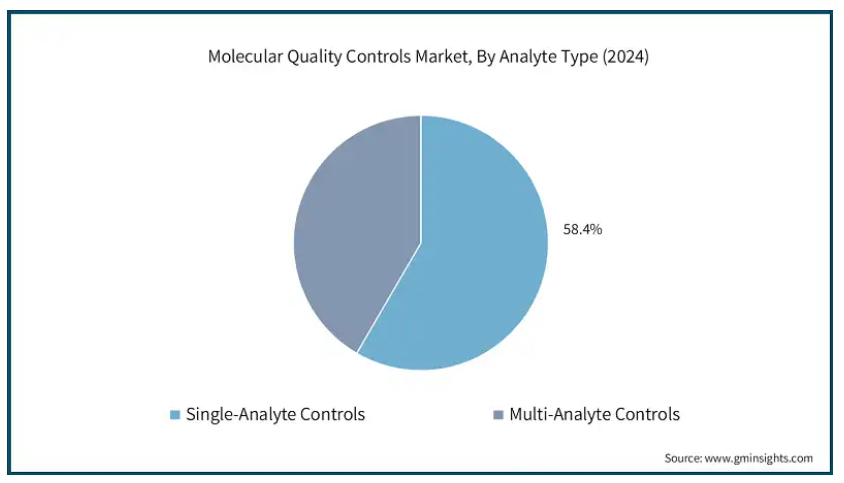 Molecular Quality Controls Market, By Analyte Type (2024)

58.4%

Single-Analyte Controls

Multi-Analyte Controls

Source: www.gminsights.com